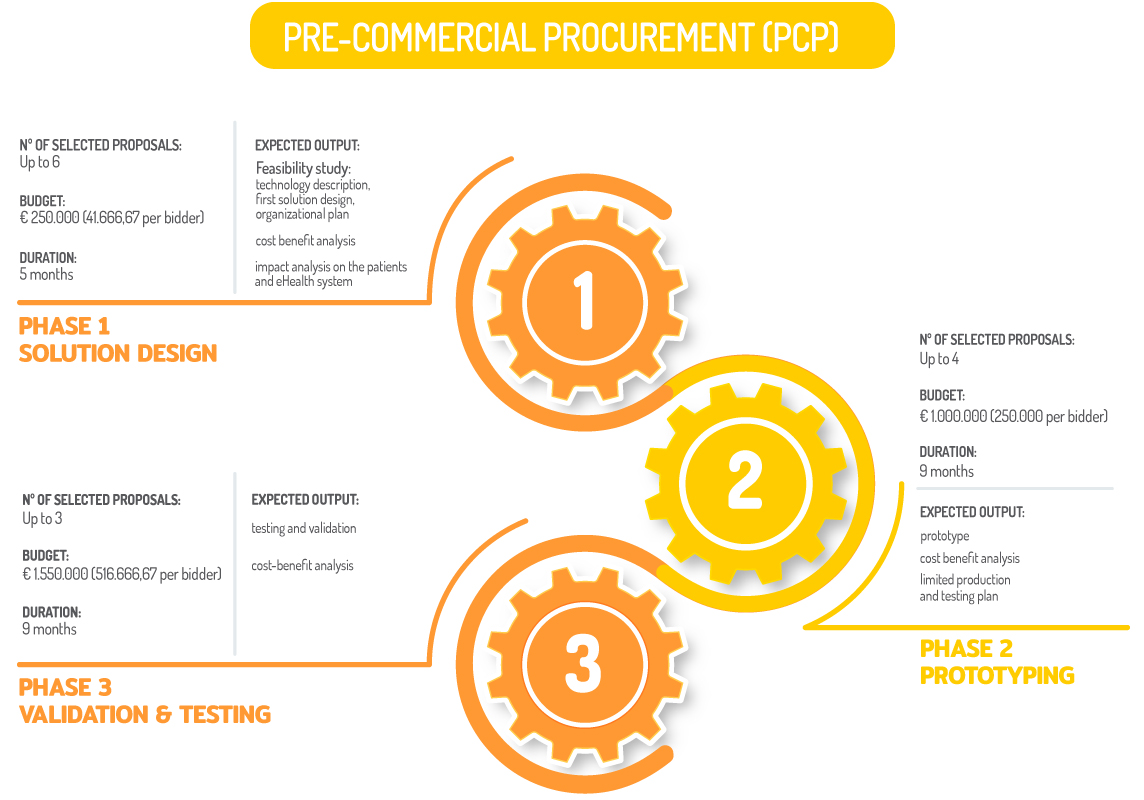 PRE-COMMERCIAL PROCUREMENT (PCP)

N° OF SELECTED PROPOSALS:
Up to 6

BUDGET:
€ 250.000 (41.666,67 per bidder)

DURATION:
5 months

EXPECTED OUTPUT:
Feasibility study:
technology description,
first solution design,
organizational plan

cost benefit analysis

impact analysis on the patients and eHealth system

1

PHASE 1
SOLUTION DESIGN

N° OF SELECTED PROPOSALS:
Up to 4

BUDGET:
€ 1.000.000 (250.000 per bidder)

DURATION:
9 months

EXPECTED OUTPUT:
prototype
cost benefit analysis
limited production and testing plan

2

PHASE 2
PROTOTYPING

N° OF SELECTED PROPOSALS:
Up to 3

BUDGET:
€ 1.550.000 (516.666,67 per bidder)

DURATION:
9 months

EXPECTED OUTPUT:
testing and validation

cost-benefit analysis

3

PHASE 3
VALIDATION & TESTING